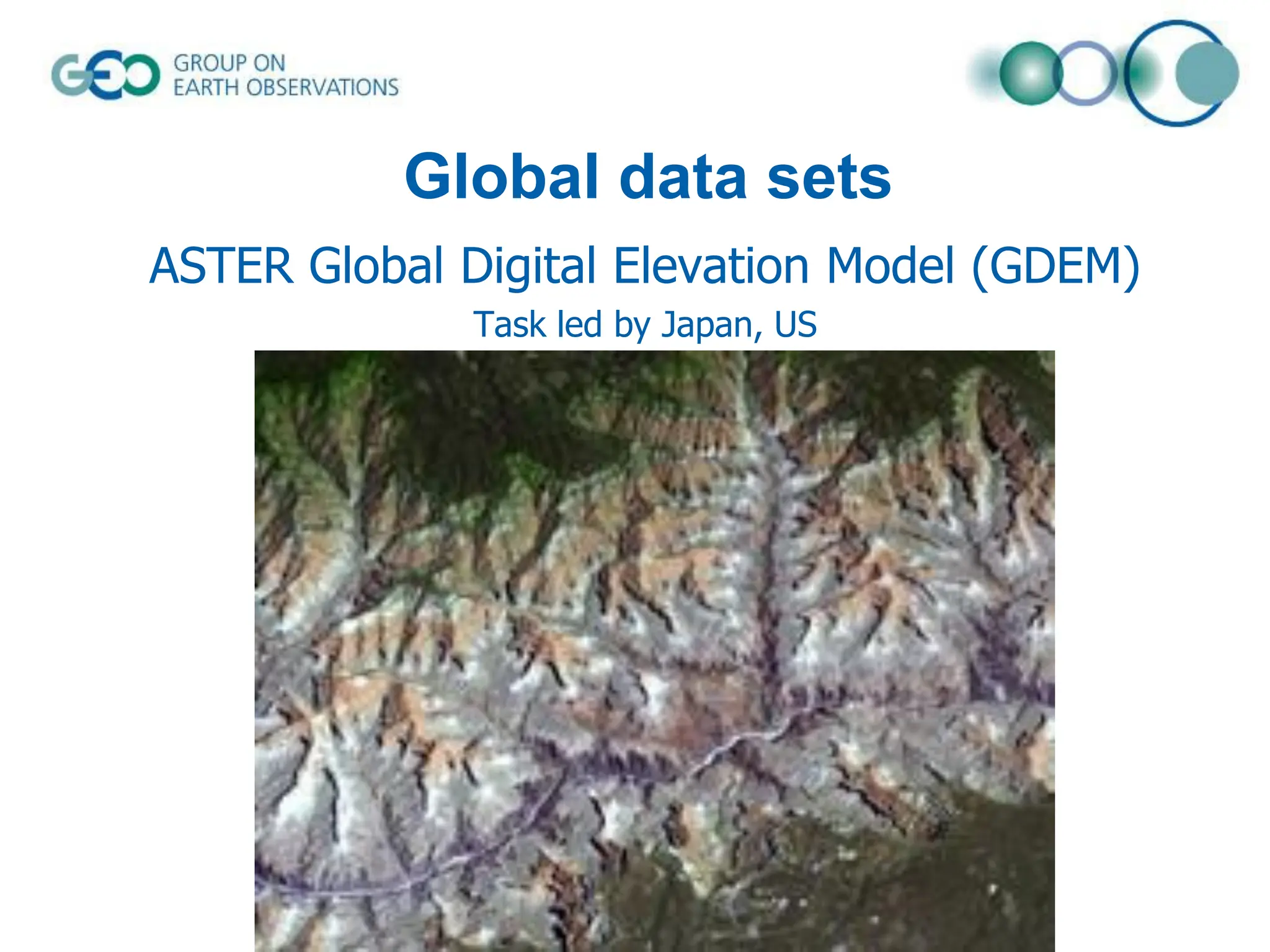 GEO GROUP ON EARTH OBSERVATIONS

Global data sets

ASTER Global Digital Elevation Model (GDEM)

Task led by Japan, US